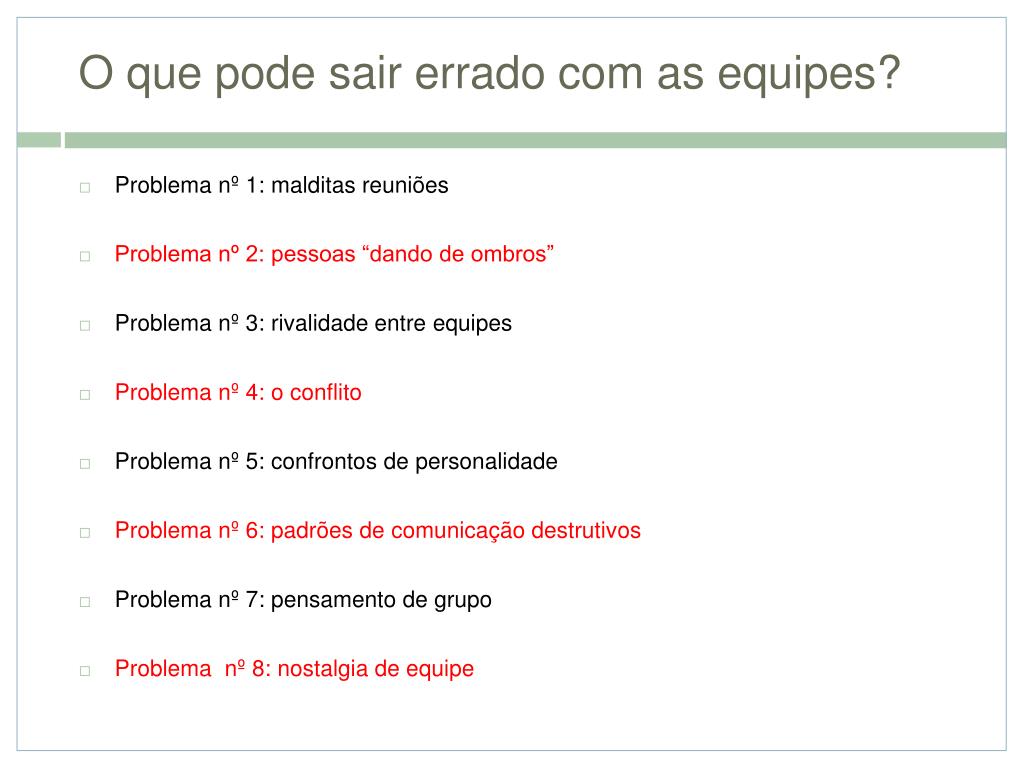 O que pode sair errado com as equipes?

Problema nº 1: malditas reuniões

Problema nº 2: pessoas “dando de ombros”

Problema nº 3: rivalidade entre equipes

Problema nº 4: o conflito

Problema nº 5: confrontos de personalidade

Problema nº 6: padrões de comunicação destrutivos

Problema nº 7: pensamento de grupo

Problema nº 8: nostalgia de equipe